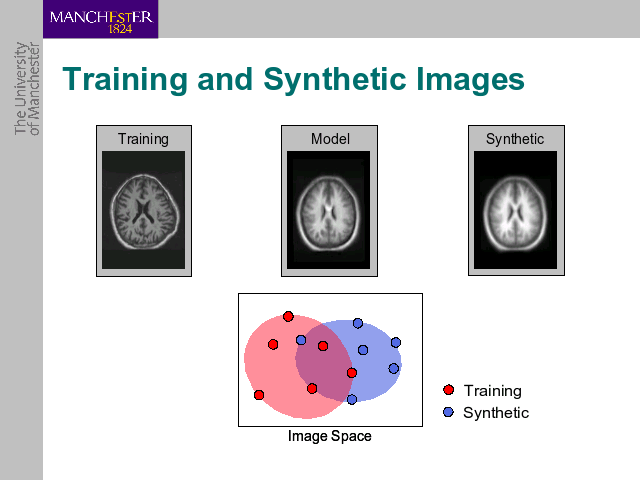 MANCHESTER
1824

The University
of Manchester

Training and Synthetic Images

Training

Model

Synthetic

Training
Synthetic

Image Space